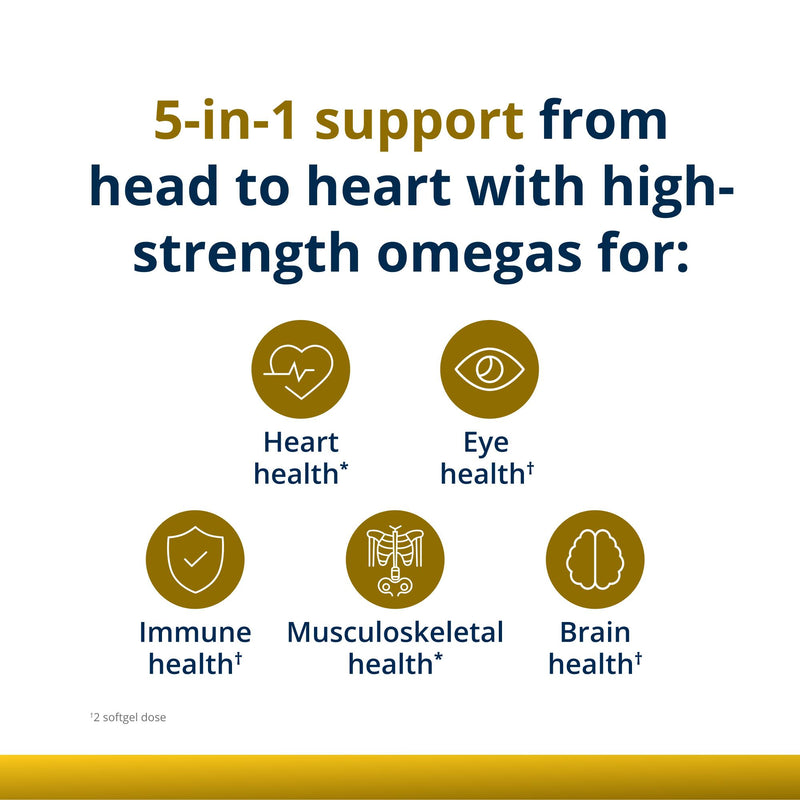 5-in-1 support from head to heart with high-strength omegas for:

Heart health*

Eye health†

Immune health†

Musculoskeletal health*

Brain health†

†2 softgel dose